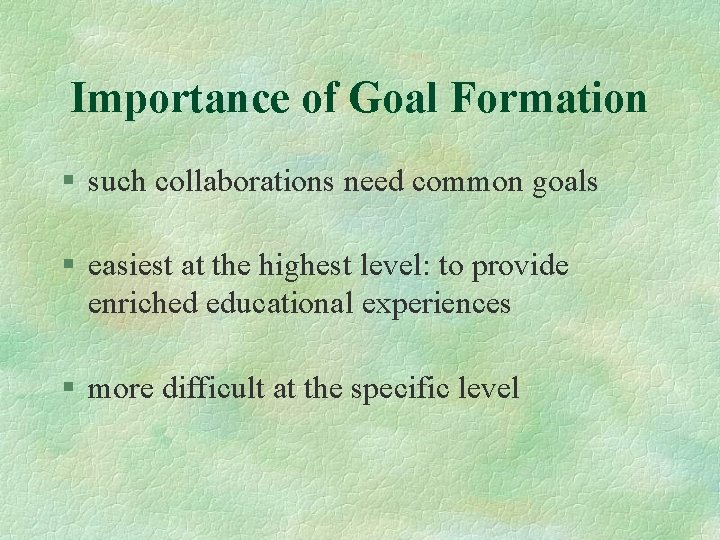 Importance of Goal Formation

§ such collaborations need common goals

§ easiest at the highest level: to provide enriched educational experiences

§ more difficult at the specific level